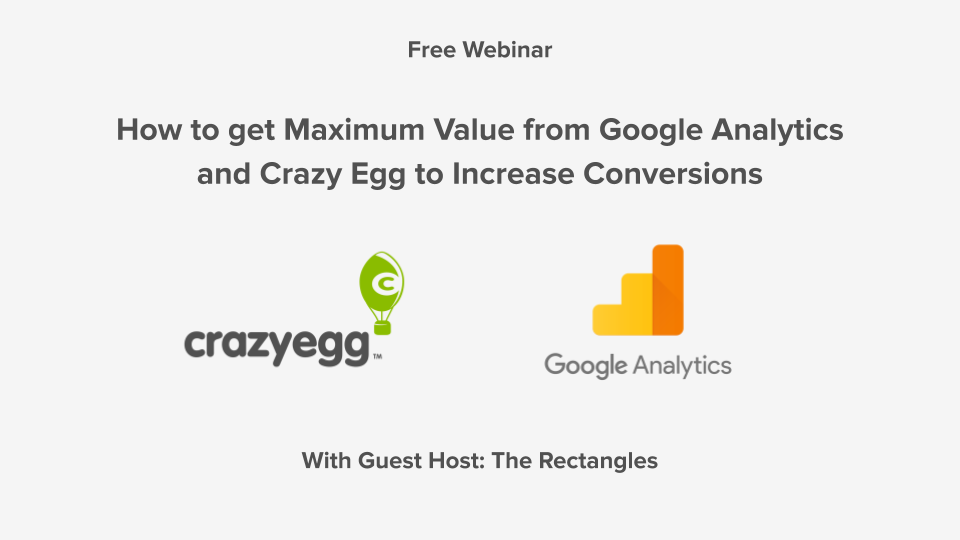 Free Webinar

How to get Maximum Value from Google Analytics and Crazy Egg to Increase Conversions

crazyegg™

Google Analytics

With Guest Host: The Rectangles